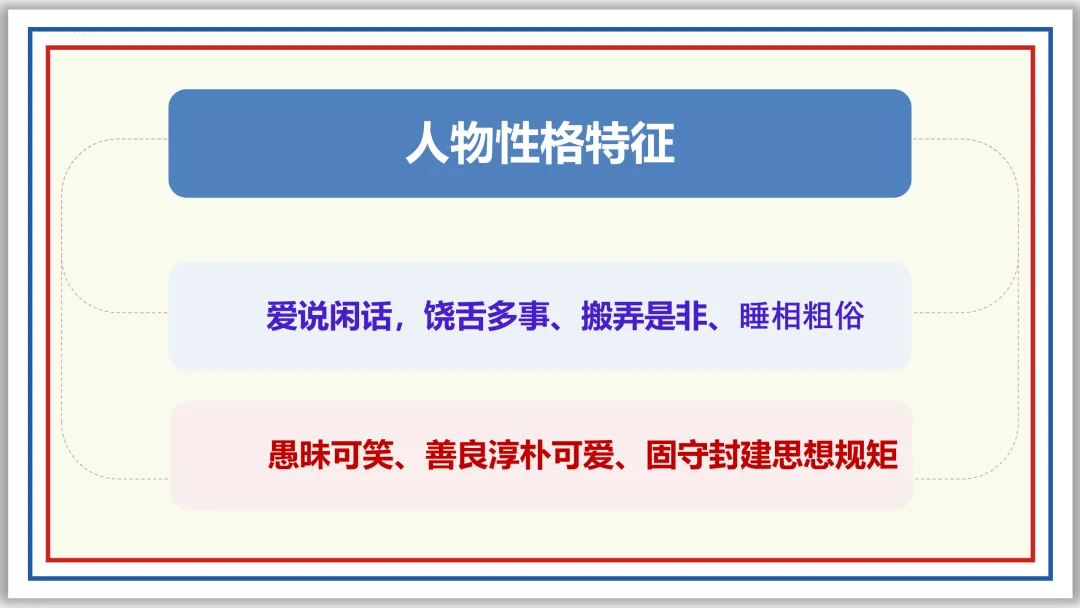 人物性格特征

爱说闲话，饶舌多事、搬弄是非、睡相粗俗

愚昧可笑、善良淳朴可爱、固守封建思想规矩